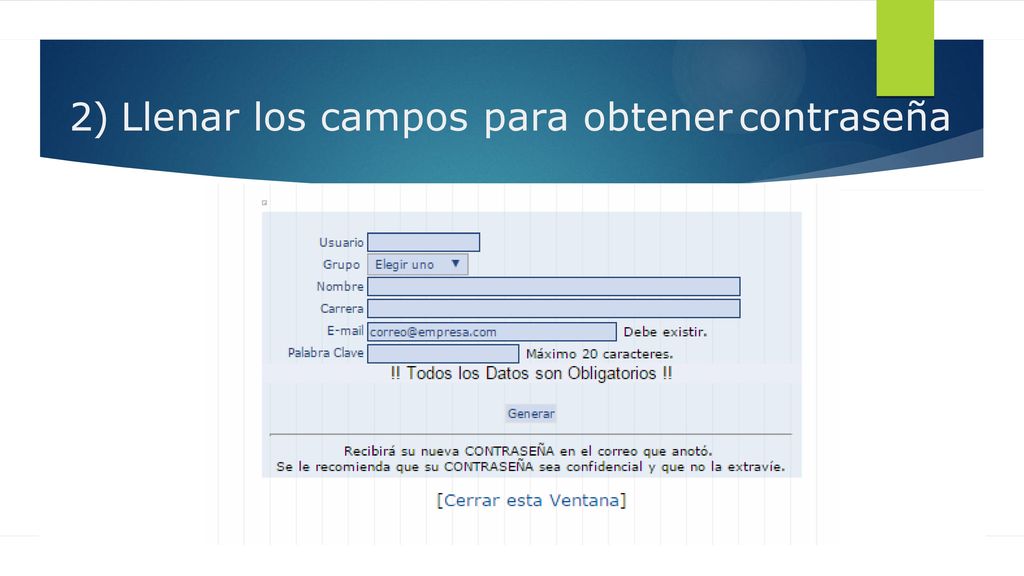 2) Llenar los campos para obtener contraseña

Usuario
Grupo Elegir uno
Nombre
Carrera
E-mail correo@empresa.com Debe existir.
Palabra Clave Máximo 20 caracteres.
!! Todos los Datos son Obligatorios !!

Generar

Recibirá su nueva CONTRASEÑA en el correo que anotó.
Se le recomienda que su CONTRASEÑA sea confidencial y que no la extravíe.

[Cerrar esta Ventana]